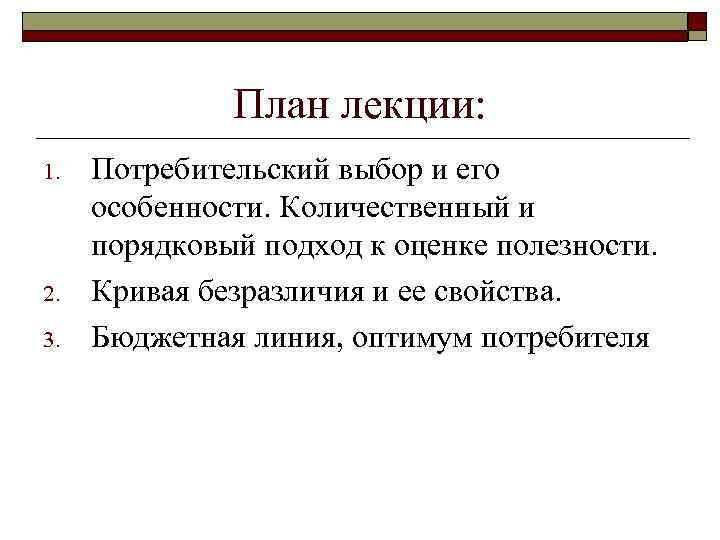 План лекции:

1. Потребительский выбор и его особенности. Количественный и порядковый подход к оценке полезности.
2. Кривая безразличия и ее свойства.
3. Бюджетная линия, оптимум потребителя